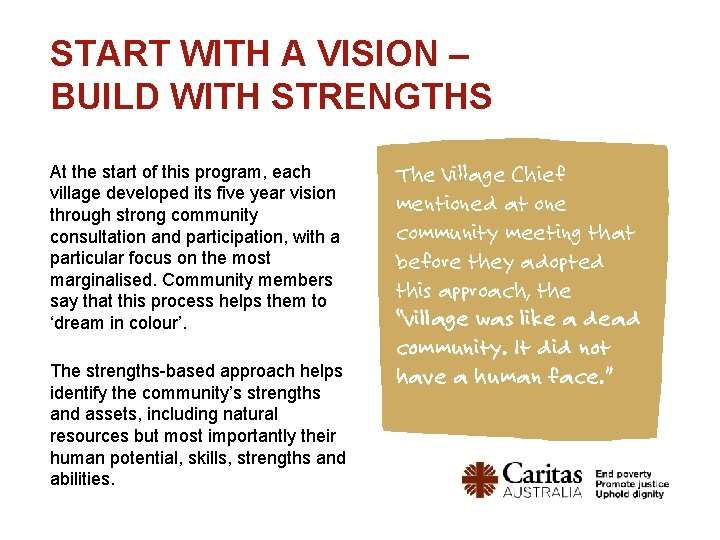 START WITH A VISION – BUILD WITH STRENGTHS

At the start of this program, each village developed its five year vision through strong community consultation and participation, with a particular focus on the most marginalised. Community members say that this process helps them to ‘dream in colour’.

The strengths-based approach helps identify the community’s strengths and assets, including natural resources but most importantly their human potential, skills, strengths and abilities.

The Village Chief mentioned at one community meeting that before they adopted this approach, the “village was like a dead community. It did not have a human face.”

Caritas AUSTRALIA

End poverty
Promote justice
Uphold dignity